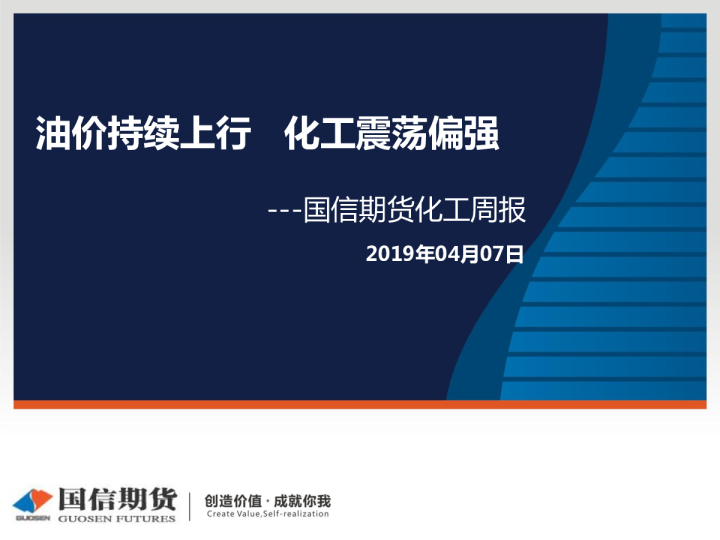 油价持续上行　化工震荡偏强

---国信期货化工周报

2019年04月07日

GUOSEN 国信期货 GUOSEN FUTURES

创造价值 · 成就你我
Create Value,Self-realization